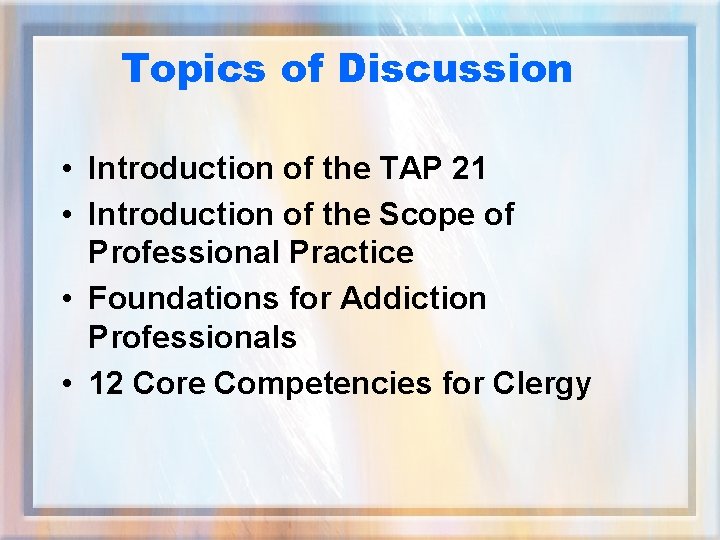 Topics of Discussion

• Introduction of the TAP 21
• Introduction of the Scope of Professional Practice
• Foundations for Addiction Professionals
• 12 Core Competencies for Clergy